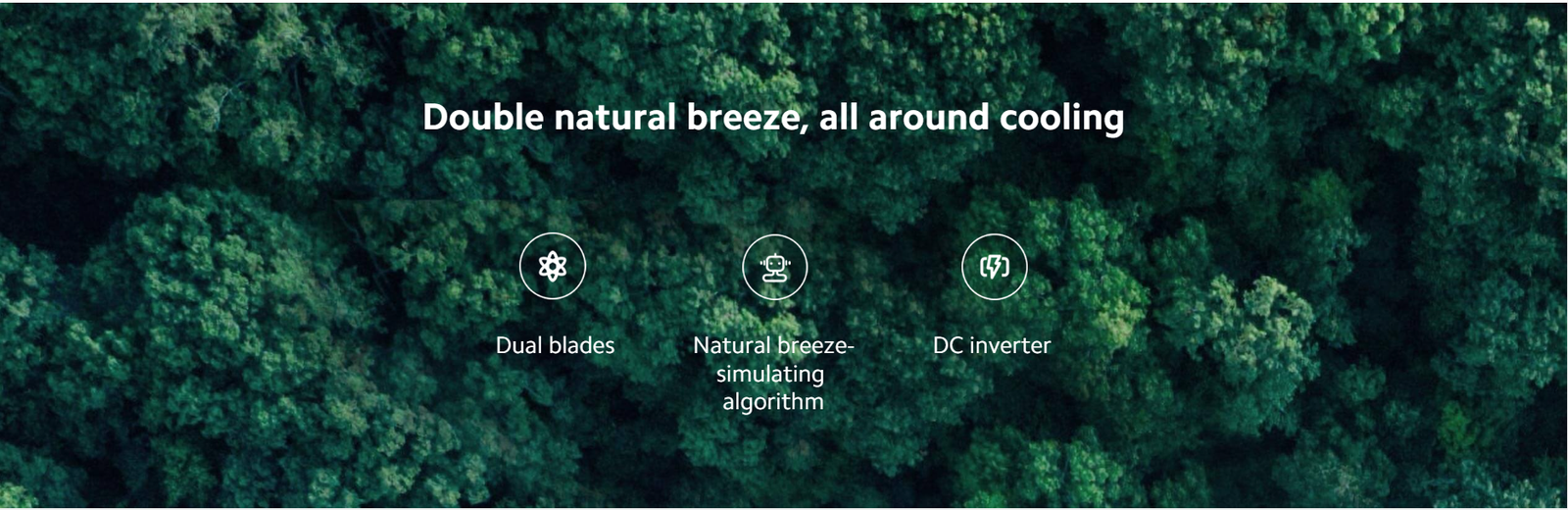 Double natural breeze, all around cooling

Dual blades

Natural breeze-simulating algorithm

DC inverter